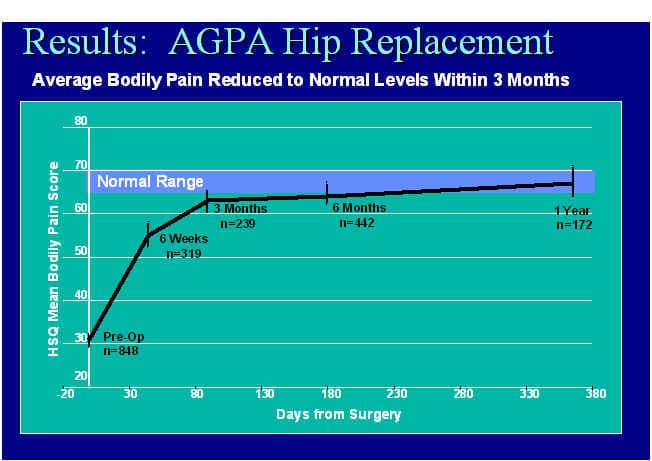 Results: AGPA Hip Replacement

Average Bodily Pain Reduced to Normal Levels Within 3 Months

HSQ Mean Bodily Pain Score

80
70
60
50
40
30
20

Normal Range

Pre-Op
n=848

6 Weeks
n=319

3 Months
n=239

6 Months
n=442

1 Year
n=172

-20 30 80 130 180 230 280 330 380

Days from Surgery